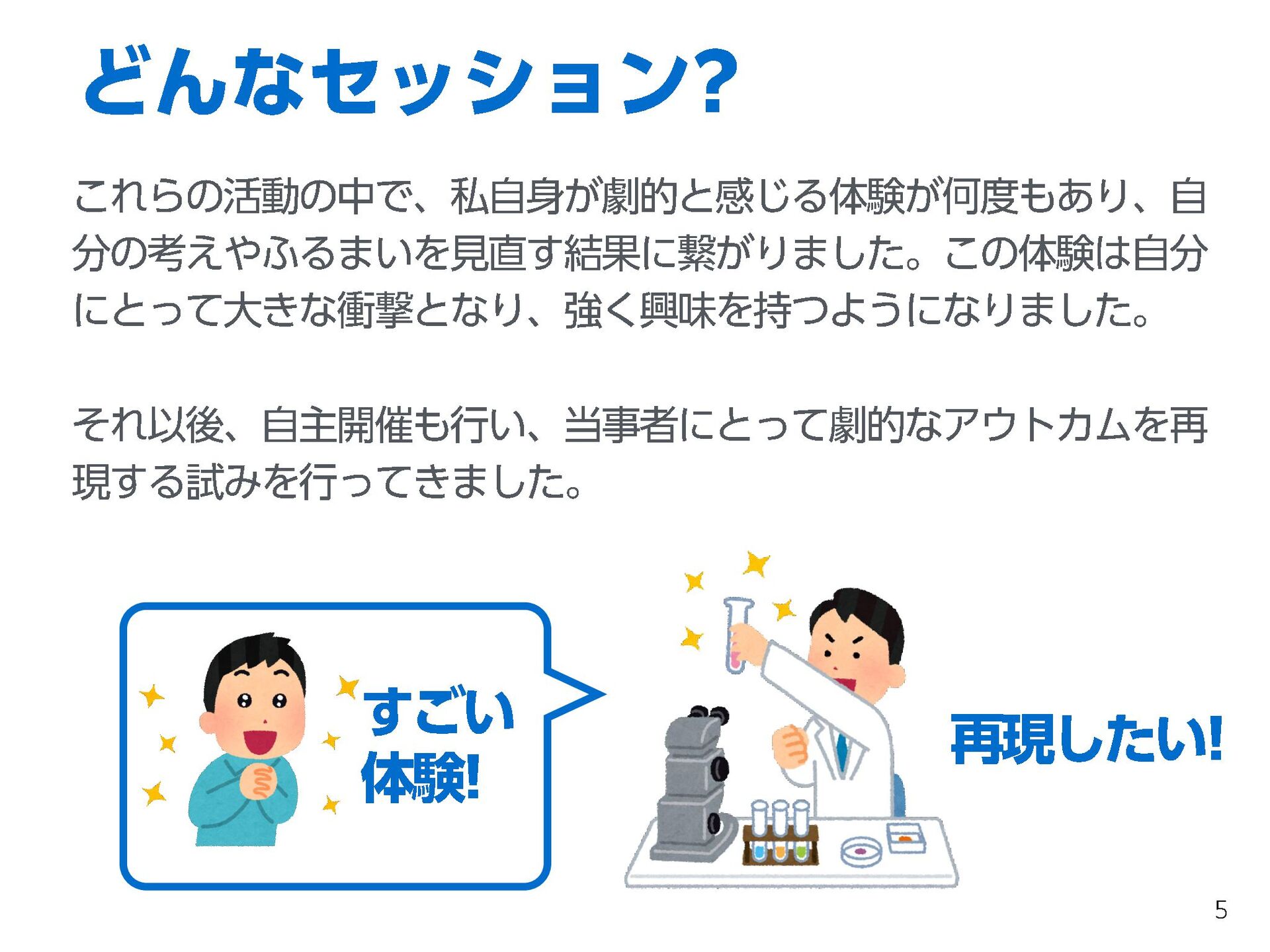 どんなセッション?

これらの活動の中で、私自身が劇的と感じる体験が何度もあり、自分の考えやふるまいを見直す結果に繋がりました。この体験は自分にとって大きな衝撃となり、強く興味を持つようになりました。

それ以後、自主開催も行い、当事者にとって劇的なアウトカムを再現する試みを行ってきました。

すごい体験!

再現したい!

5